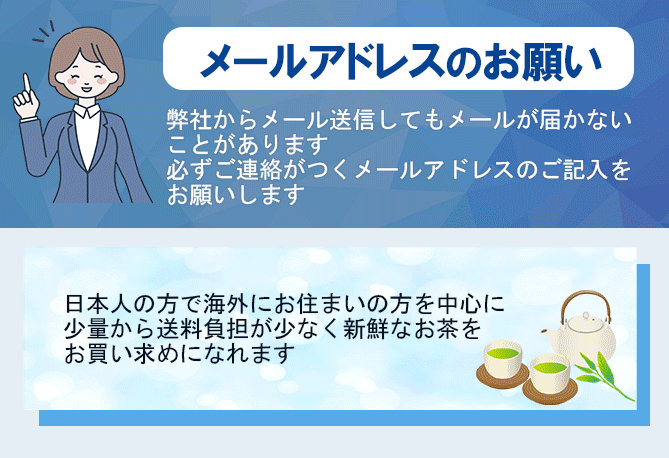 メールアドレスのお願い

弊社からメール送信してもメールが届かないことがあります
必ずご連絡がつくメールアドレスのご記入をお願いします

日本人の方で海外にお住まいの方を中心に
少量から送料負担が少なく新鮮なお茶を
お買い求めになれます